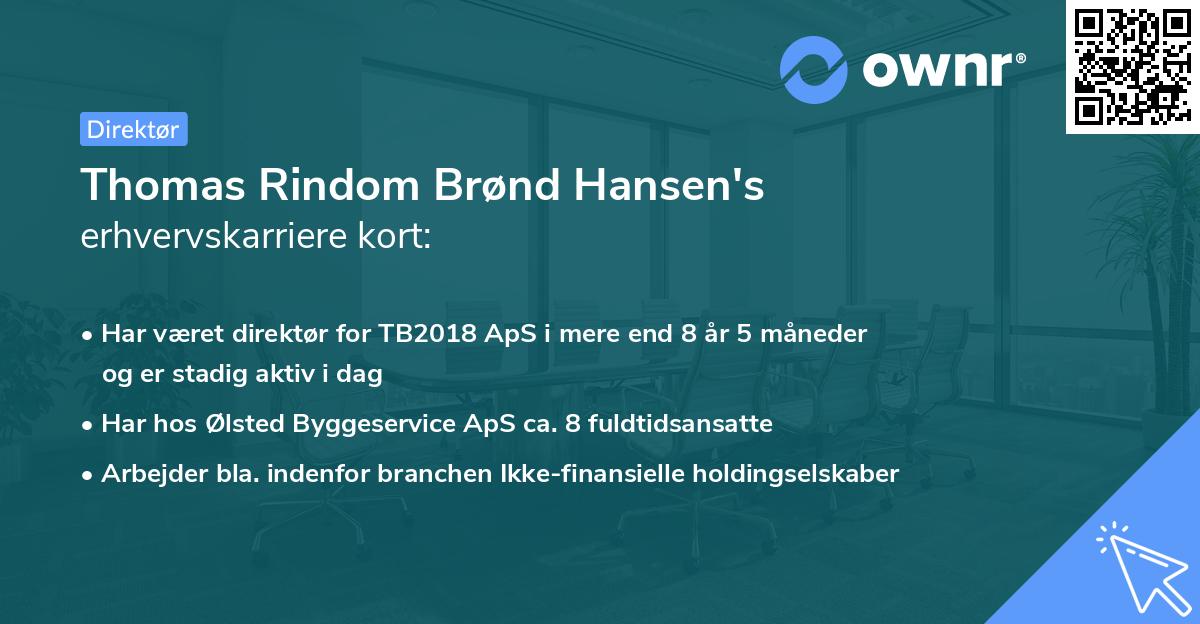 ownr®

Direktør

Thomas Rindom Brønd Hansen's
erhvervskarriere kort:

• Har været direktør for TB2018 ApS i mere end 8 år 5 måneder og er stadig aktiv i dag
• Har hos Ølsted Byggeservice ApS ca. 8 fuldtidsansatte
• Arbejder bla. indenfor branchen Ikke-finansielle holdingselskaber